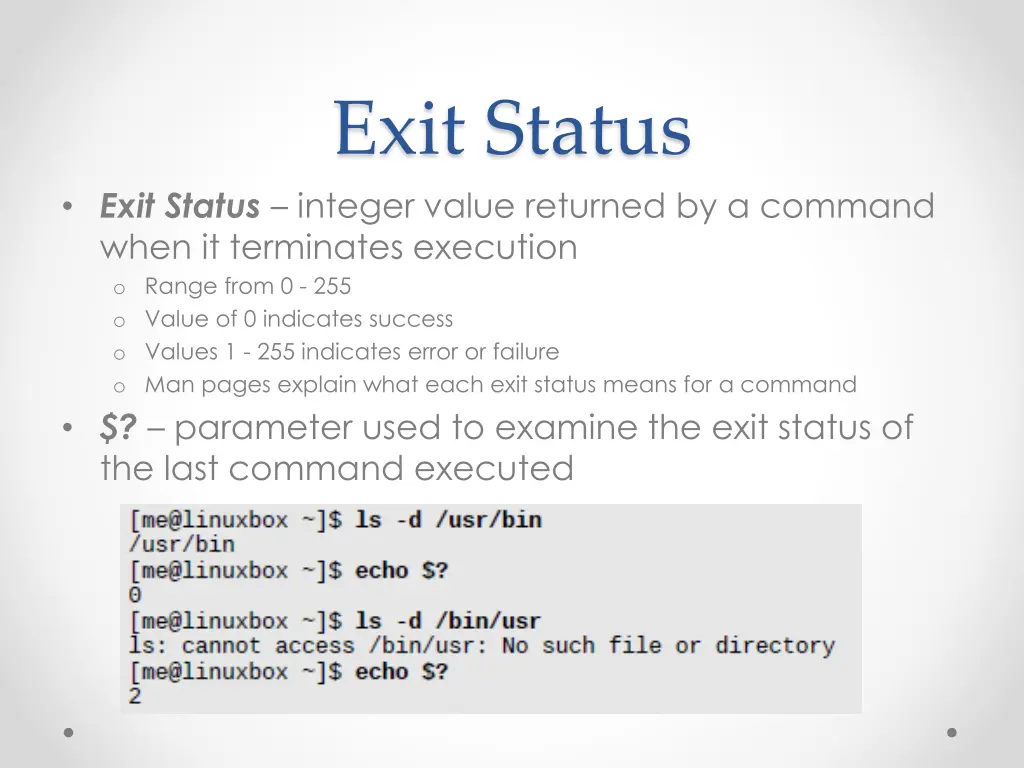 Exit Status

• Exit Status – integer value returned by a command when it terminates execution
  o Range from 0 - 255
  o Value of 0 indicates success
  o Values 1 - 255 indicates error or failure
  o Man pages explain what each exit status means for a command
• $? – parameter used to examine the exit status of the last command executed

[me@linuxbox ~]$ ls -d /usr/bin
/usr/bin
[me@linuxbox ~]$ echo $?
0
[me@linuxbox ~]$ ls -d /bin/usr
ls: cannot access /bin/usr: No such file or directory
[me@linuxbox ~]$ echo $?
2